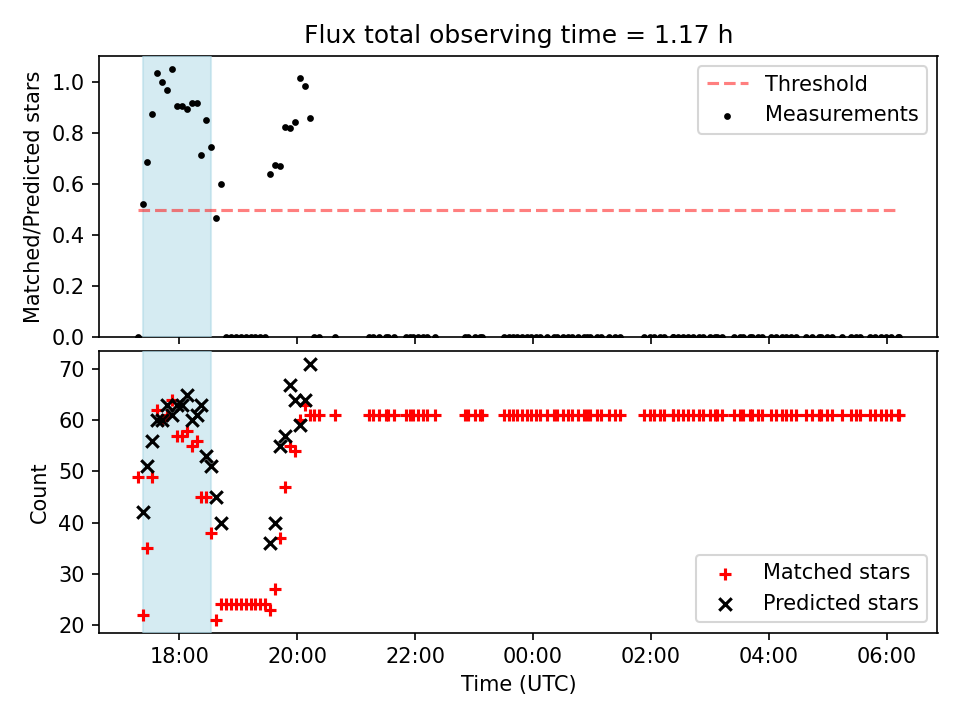 Flux total observing time = 1.17 h

Matched/Predicted stars

1.0
0.8
0.6
0.4
0.2
0.0

Threshold
Measurements

Count

70
60
50
40
30
20

Matched stars
Predicted stars

18:00
20:00
22:00
00:00
02:00
04:00
06:00

Time (UTC)